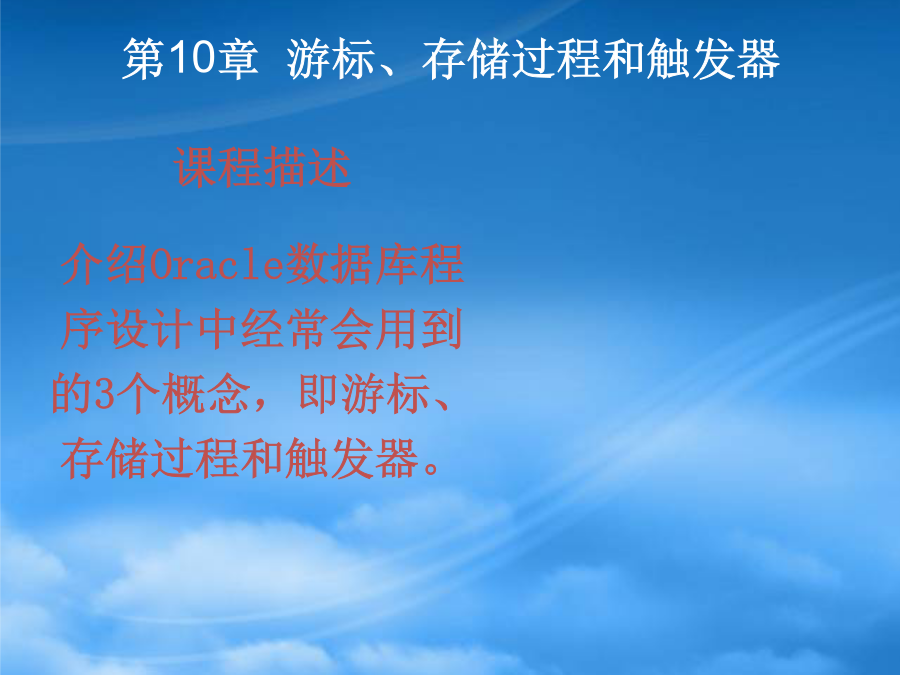 第10章 游标、存储过程和触发器

课程描述

介绍Oracle数据库程序设计中经常会用到的3个概念，即游标、存储过程和触发器。